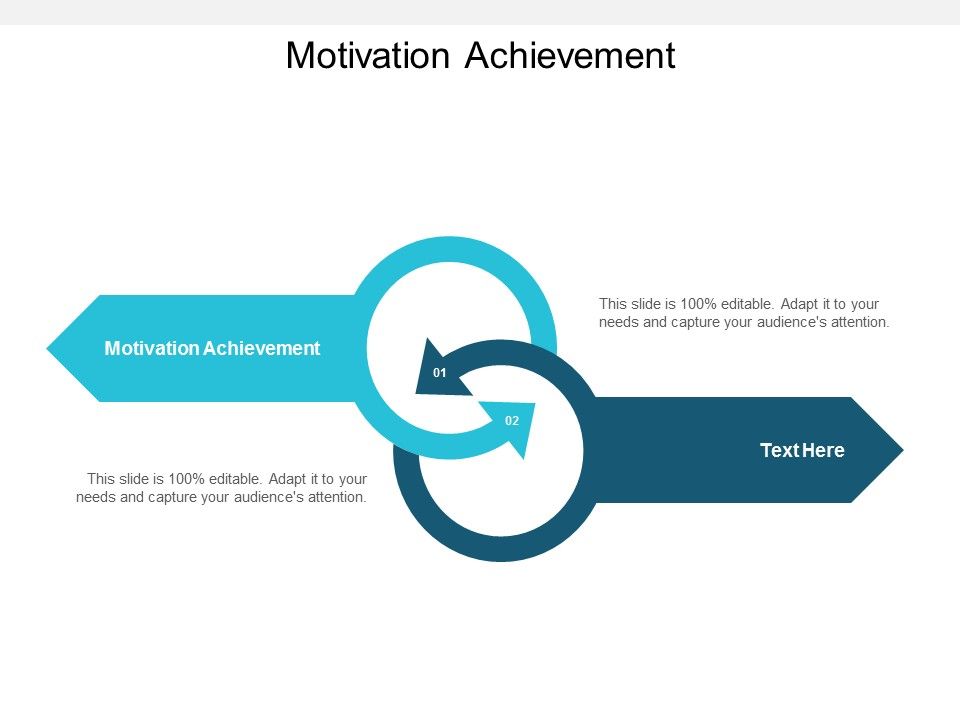 Motivation Achievement

Motivation Achievement

This slide is 100% editable. Adapt it to your needs and capture your audience's attention.

01

02

Text Here

This slide is 100% editable. Adapt it to your needs and capture your audience's attention.